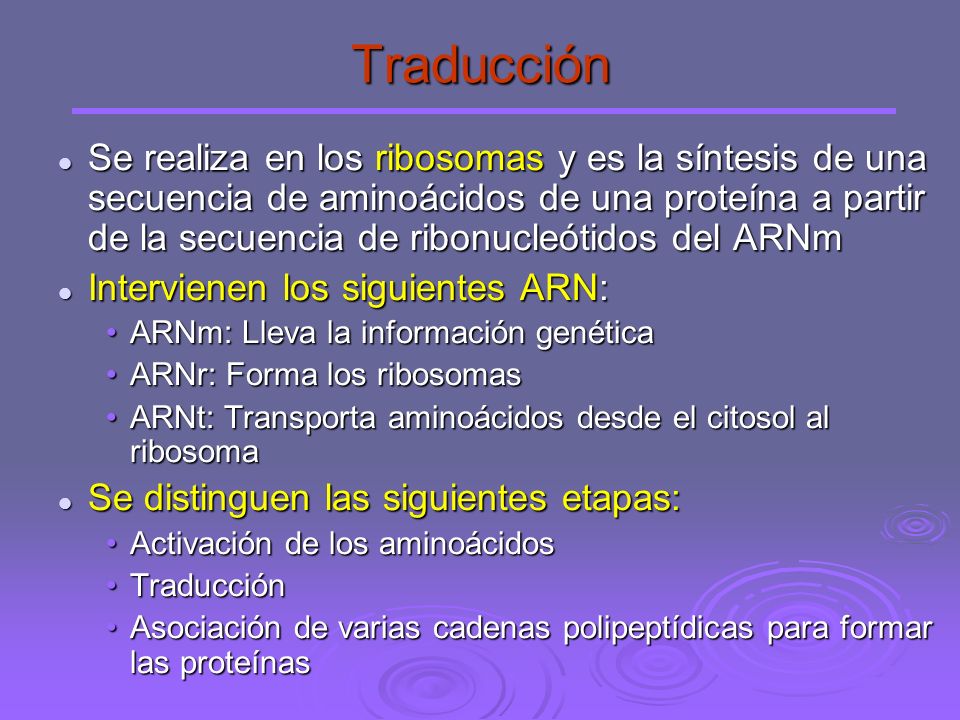 Traducción

- Se realiza en los ribosomas y es la síntesis de una secuencia de aminoácidos de una proteína a partir de la secuencia de ribonucleótidos del ARNm
- Intervienen los siguientes ARN:
  - ARNm: Lleva la información genética
  - ARNr: Forma los ribosomas
  - ARNt: Transporta aminoácidos desde el citosol al ribosoma
- Se distinguen las siguientes etapas:
  - Activación de los aminoácidos
  - Traducción
  - Asociación de varias cadenas polipeptídicas para formar las proteínas